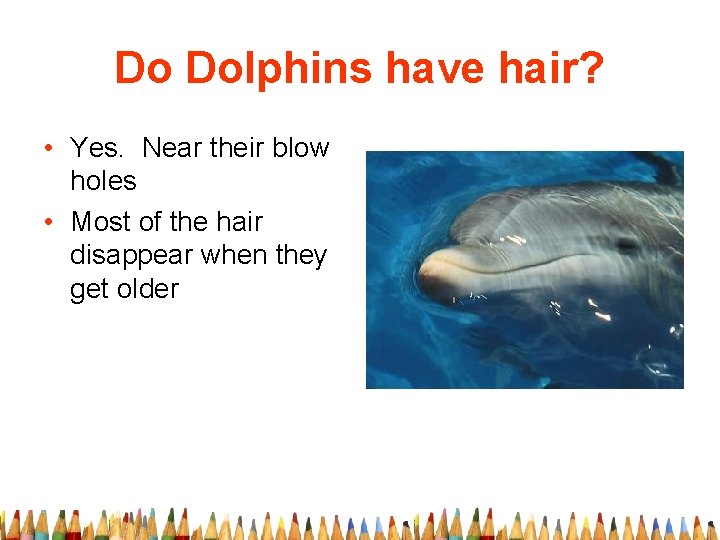 Do Dolphins have hair?

• Yes.  Near their blow holes
• Most of the hair disappear when they get older